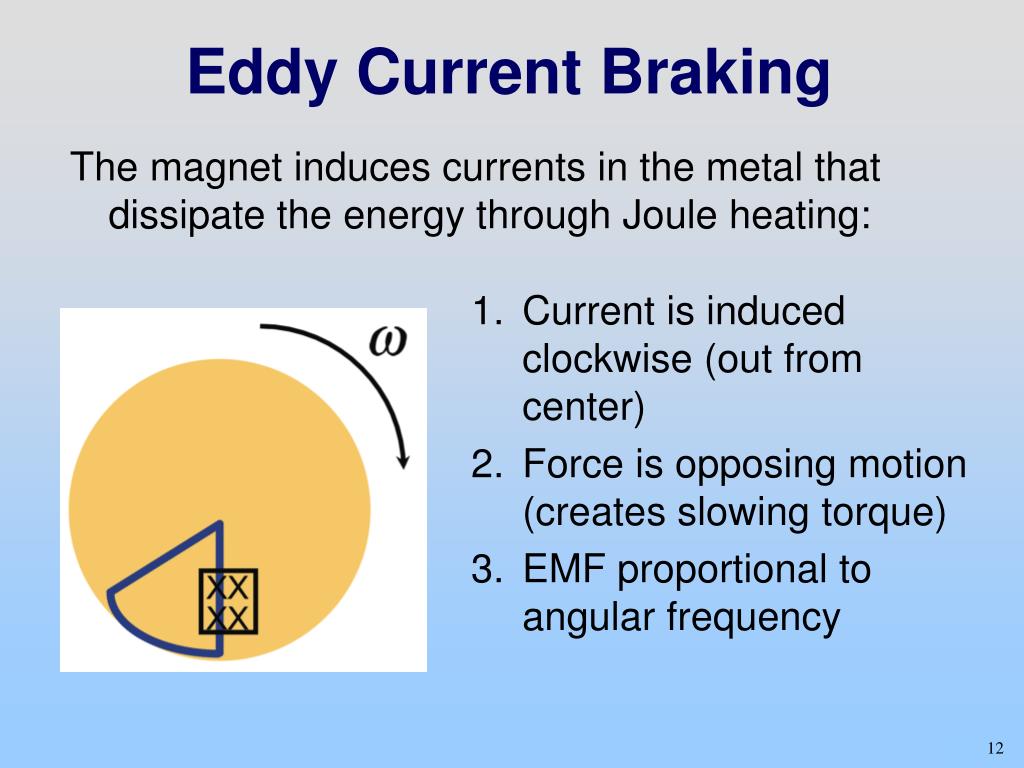 Eddy Current Braking

The magnet induces currents in the metal that dissipate the energy through Joule heating:

$\omega$

XX
XX

1. Current is induced clockwise (out from center)
2. Force is opposing motion (creates slowing torque)
3. EMF proportional to angular frequency

12